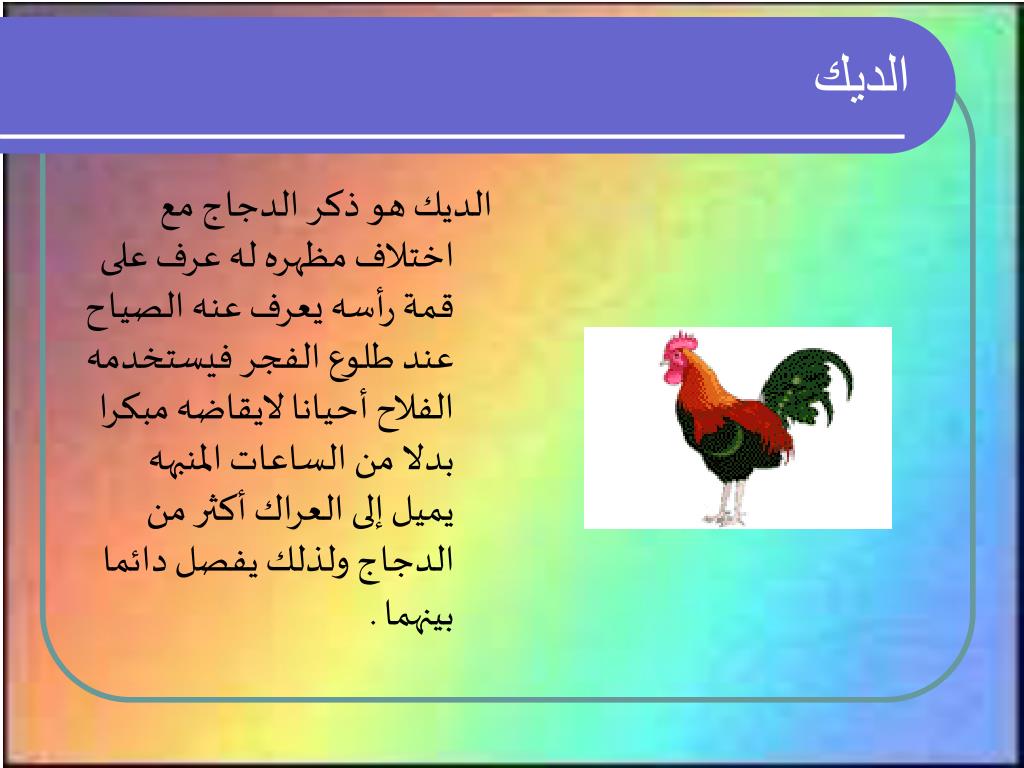 الديك

الديك هو ذكر الدجاج مع اختلاف مظهره له عرف على قمة رأسه يعرف عنه الصياح عند طلوع الفجر فيستخدمه الفلاح أحيانا لايقاضه مبكرا بدلا من الساعات المنبهه يميل إلى العراك أكثر من الدجاج ولذلك يفصل دائما بينهما .